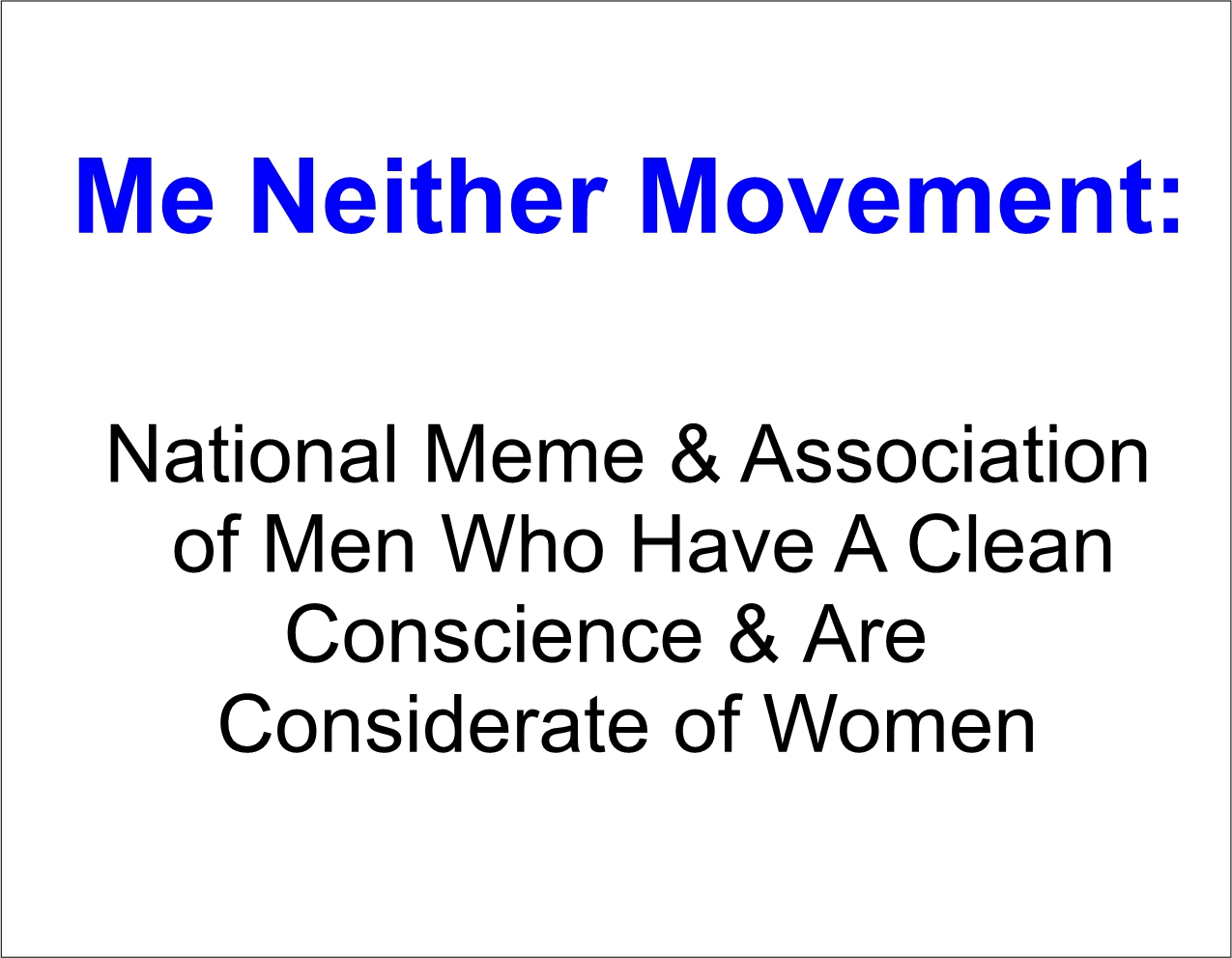 Me Neither Movement:

National Meme & Association of Men Who Have A Clean Conscience & Are Considerate of Women